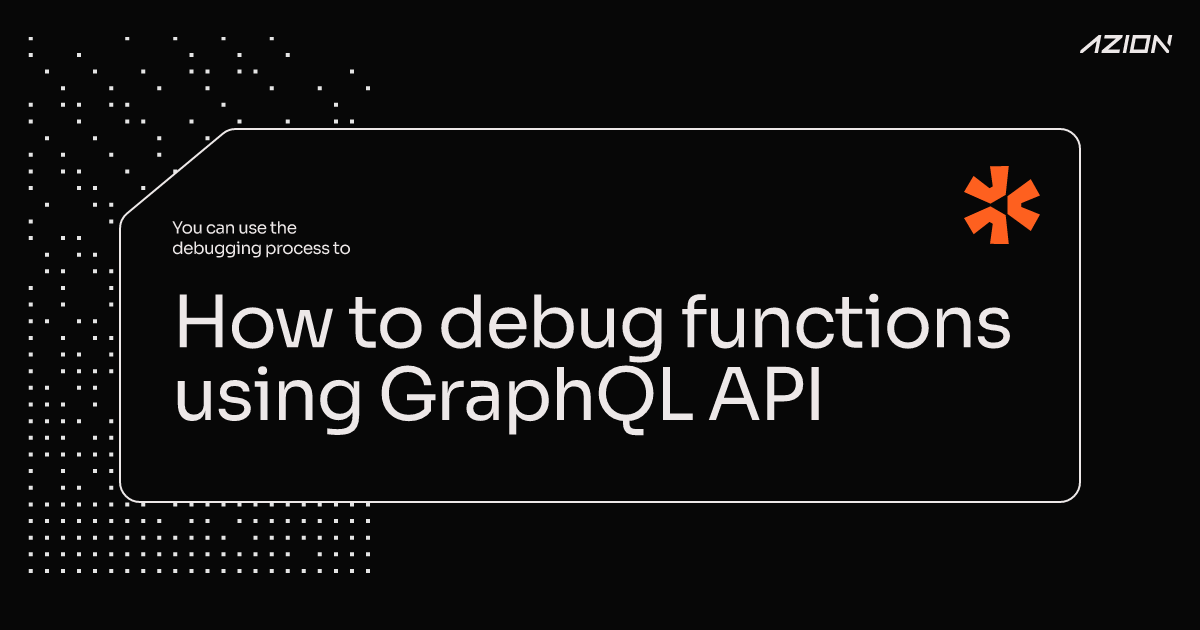 AZION

You can use the debugging process to

How to debug functions using GraphQL API